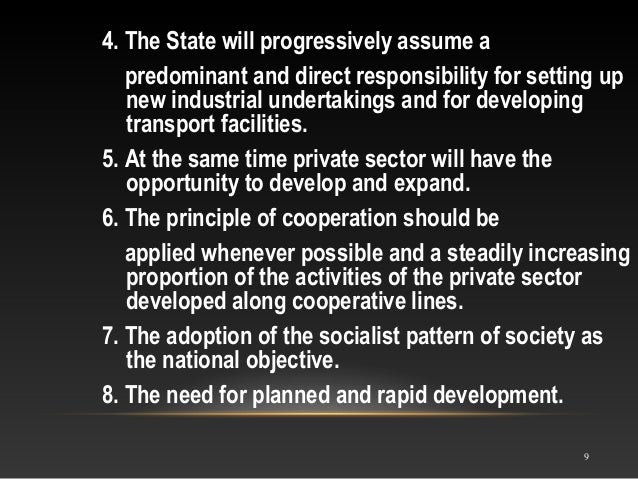 4. The State will progressively assume a predominant and direct responsibility for setting up new industrial undertakings and for developing transport facilities.

5. At the same time private sector will have the opportunity to develop and expand.

6. The principle of cooperation should be applied whenever possible and a steadily increasing proportion of the activities of the private sector developed along cooperative lines.

7. The adoption of the socialist pattern of society as the national objective.

8. The need for planned and rapid development.

9